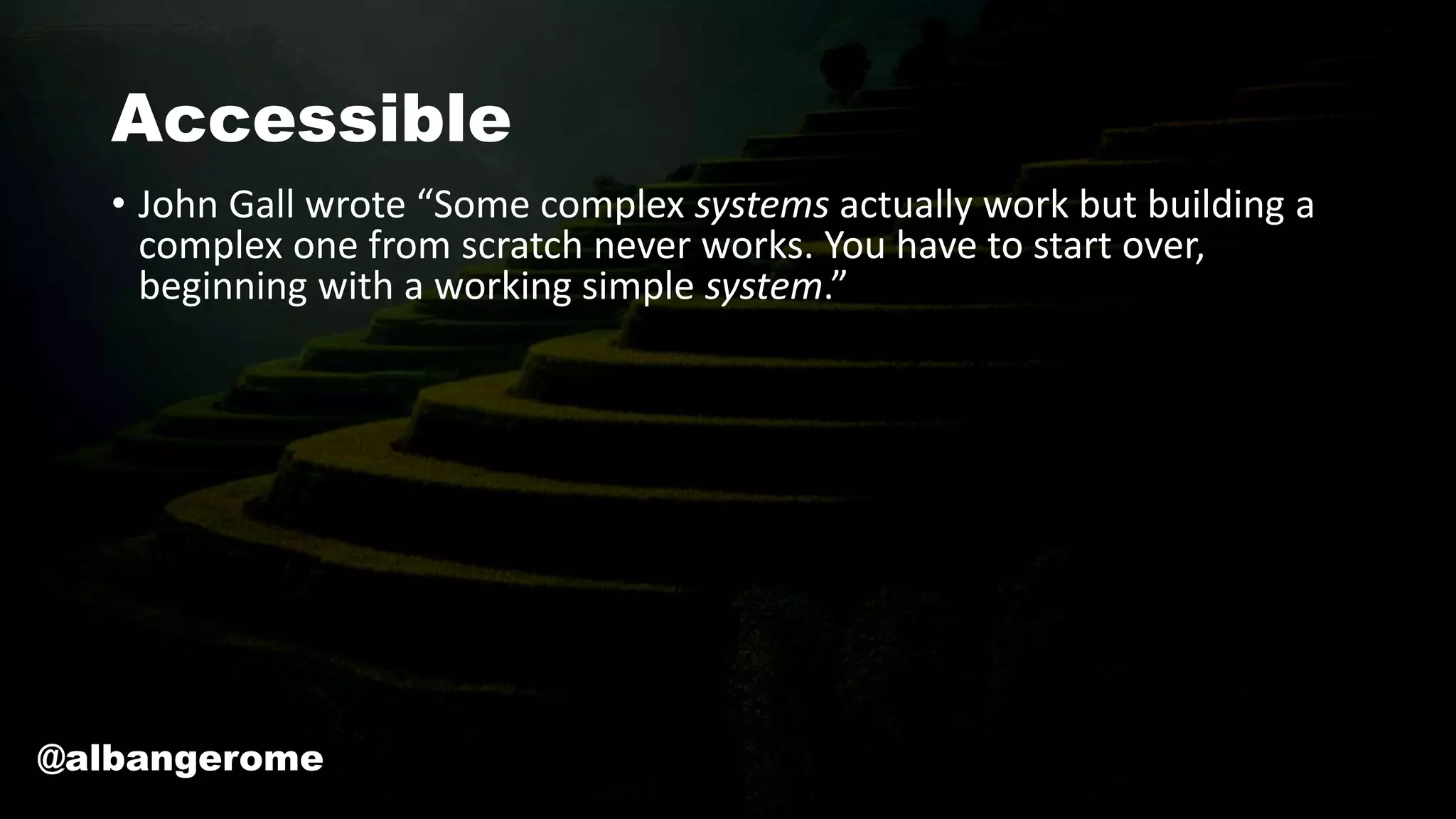 Accessible

• John Gall wrote “Some complex systems actually work but building a complex one from scratch never works. You have to start over, beginning with a working simple system.”

@albangerome